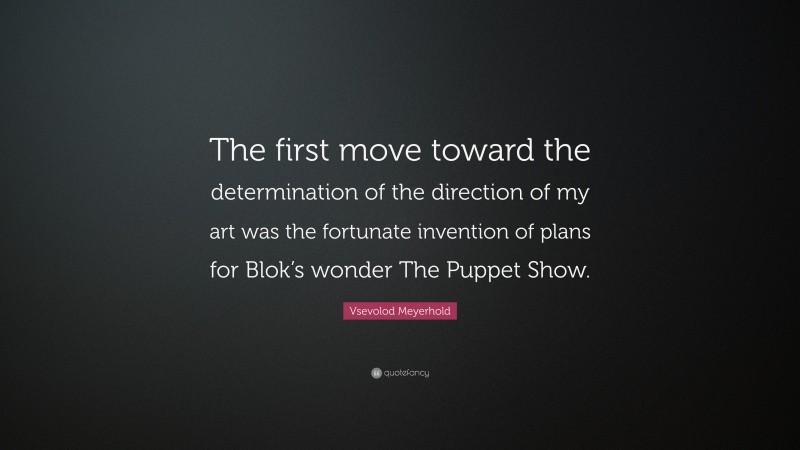 The first move toward the determination of the direction of my art was the fortunate invention of plans for Blok's wonder The Puppet Show.

Vsevolod Meyerhold

quotefancy